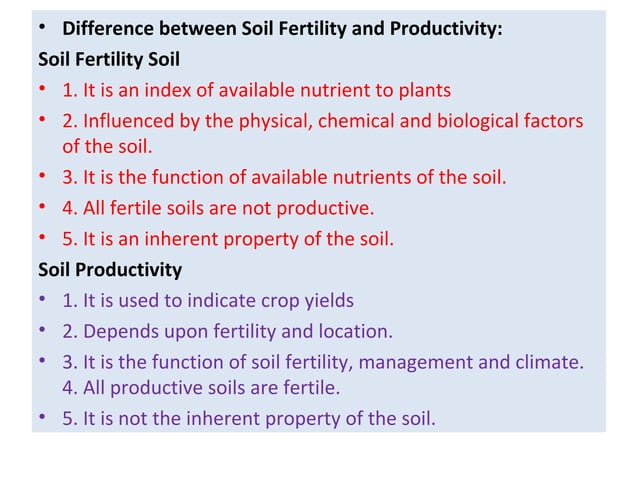 • Difference between Soil Fertility and Productivity:

Soil Fertility Soil

• 1. It is an index of available nutrient to plants

• 2. Influenced by the physical, chemical and biological factors of the soil.

• 3. It is the function of available nutrients of the soil.

• 4. All fertile soils are not productive.

• 5. It is an inherent property of the soil.

Soil Productivity

• 1. It is used to indicate crop yields

• 2. Depends upon fertility and location.

• 3. It is the function of soil fertility, management and climate. 4. All productive soils are fertile.

• 5. It is not the inherent property of the soil.